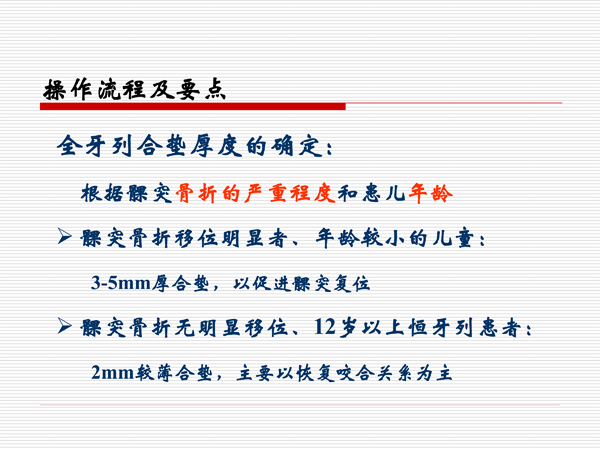 操作流程及要点

全牙列合垫厚度的确定：

根据髁突骨折的严重程度和患儿年龄

➢ 髁突骨折移位明显者、年龄较小的儿童：

3-5mm厚合垫，以促进髁突复位

➢ 髁突骨折无明显移位、12岁以上恒牙列患者：

2mm较薄合垫，主要以恢复咬合关系为主